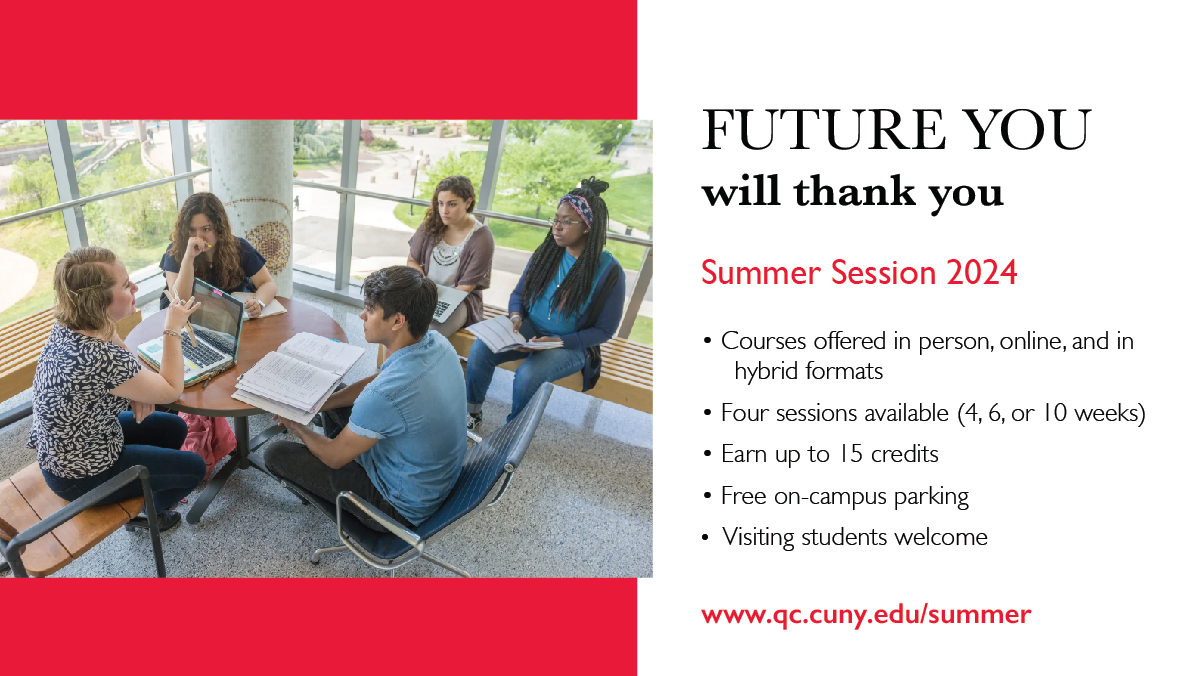 FUTURE YOU
will thank you

Summer Session 2024

• Courses offered in person, online, and in hybrid formats
• Four sessions available (4, 6, or 10 weeks)
• Earn up to 15 credits
• Free on-campus parking
• Visiting students welcome

www.qc.cuny.edu/summer